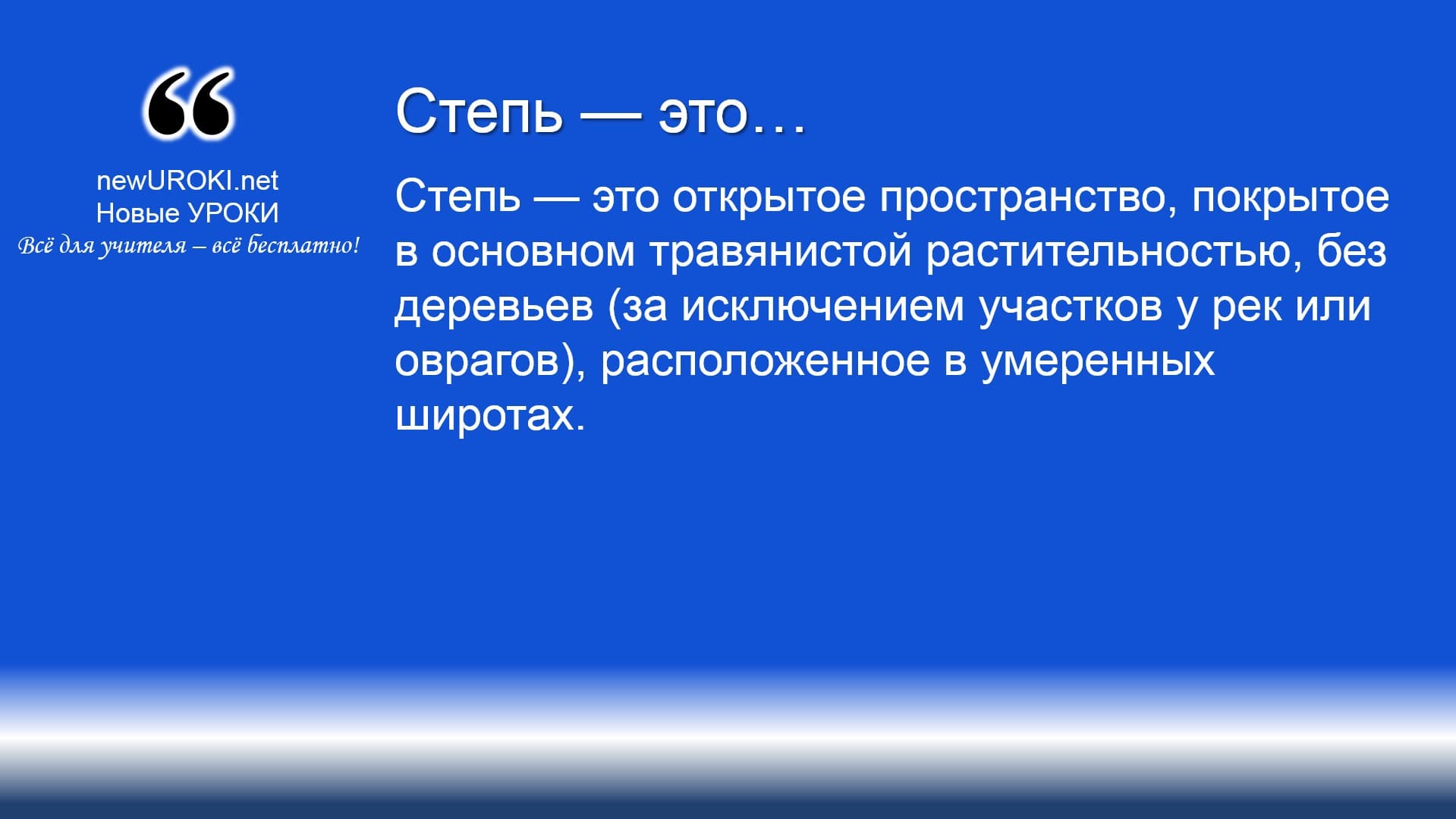 “

newUROKI.net
Новые УРОКИ
Всё для учителя – всё бесплатно!

Степь — это…

Степь — это открытое пространство, покрытое в основном травянистой растительностью, без деревьев (за исключением участков у рек или оврагов), расположенное в умеренных широтах.